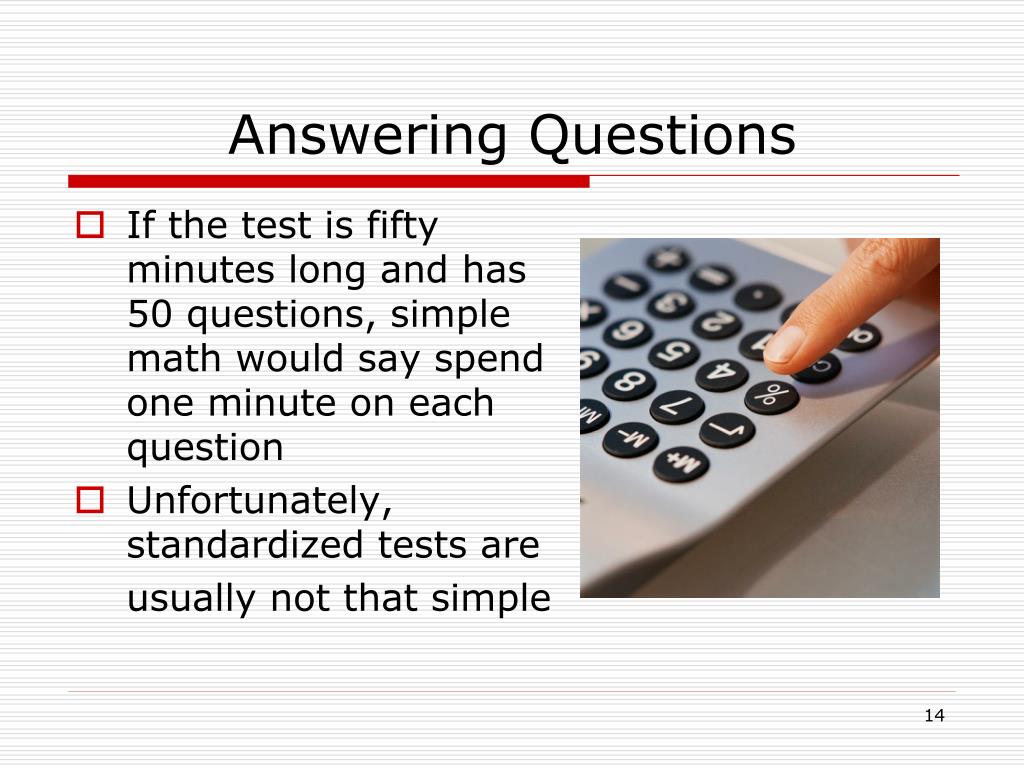 Answering Questions

If the test is fifty minutes long and has 50 questions, simple math would say spend one minute on each question

Unfortunately, standardized tests are usually not that simple

14